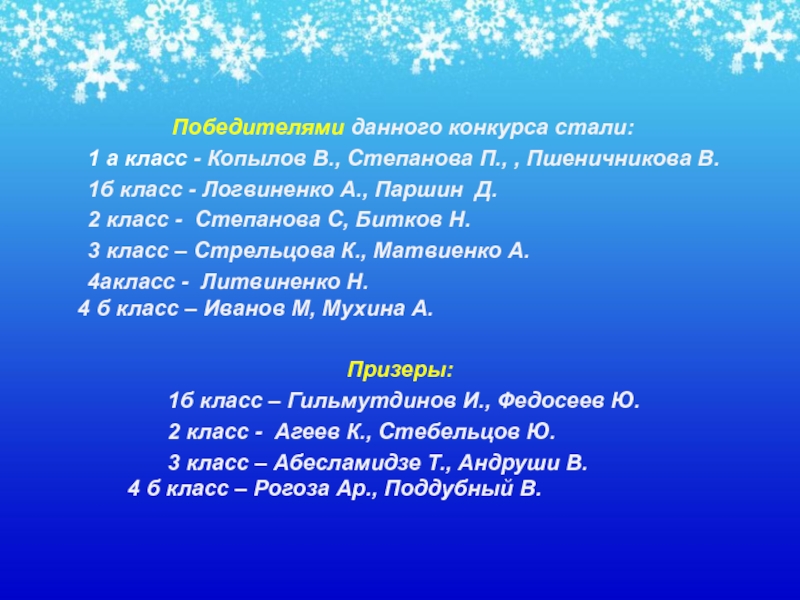 Победителями данного конкурса стали:
1 а класс - Копылов В., Степанова П., , Пшеничникова В.
1б класс - Логвиненко А., Паршин Д.
2 класс - Степанова С, Битков Н.
3 класс – Стрельцова К., Матвиенко А.
4акласс - Литвиненко Н.
4 б класс – Иванов М, Мухина А.

Призеры:
1б класс – Гильмутдинов И., Федосеев Ю.
2 класс - Агеев К., Стебельцов Ю.
3 класс – Абесламидзе Т., Андруши В.
4 б класс – Рогоза Ар., Поддубный В.